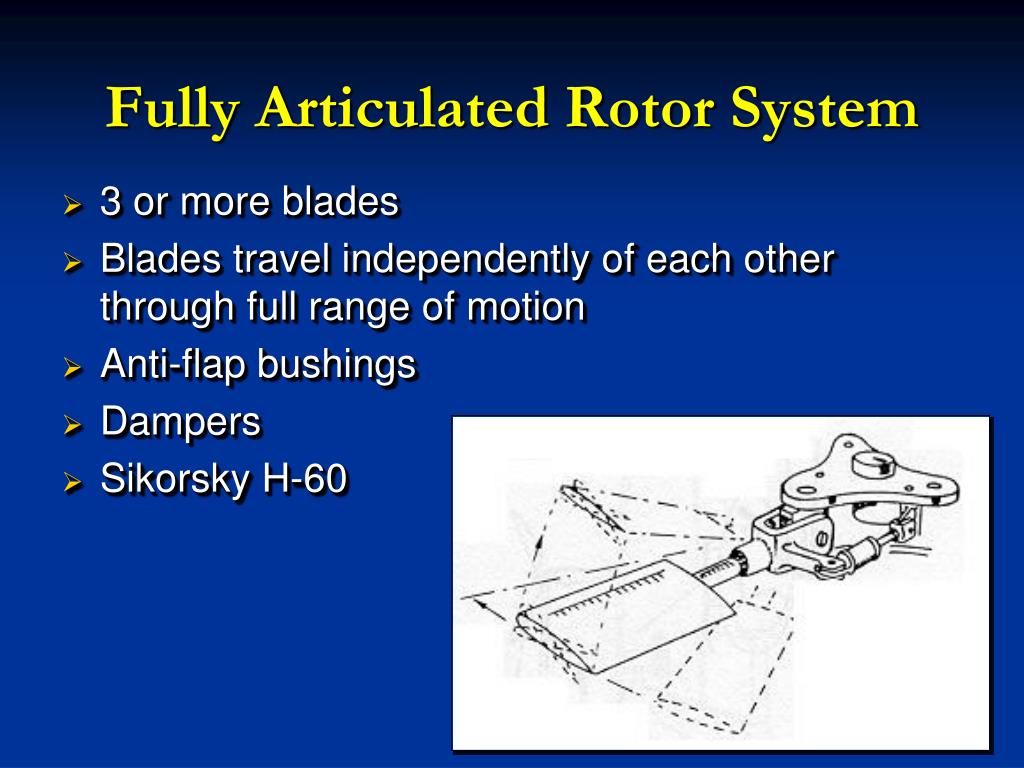 Fully Articulated Rotor System

➢ 3 or more blades
➢ Blades travel independently of each other through full range of motion
➢ Anti-flap bushings
➢ Dampers
➢ Sikorsky H-60